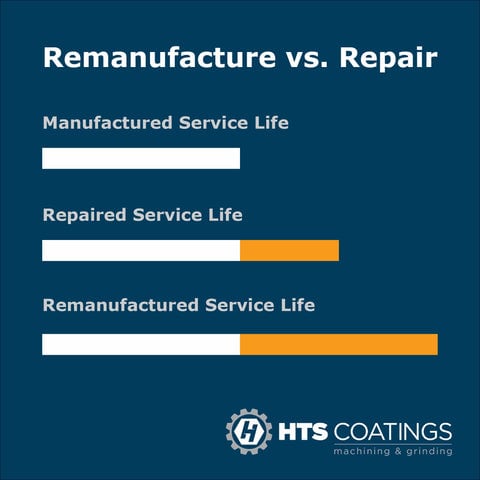 Remanufacture vs. Repair

Manufactured Service Life

Repaired Service Life

Remanufactured Service Life

HTS COATINGS
machining & grinding